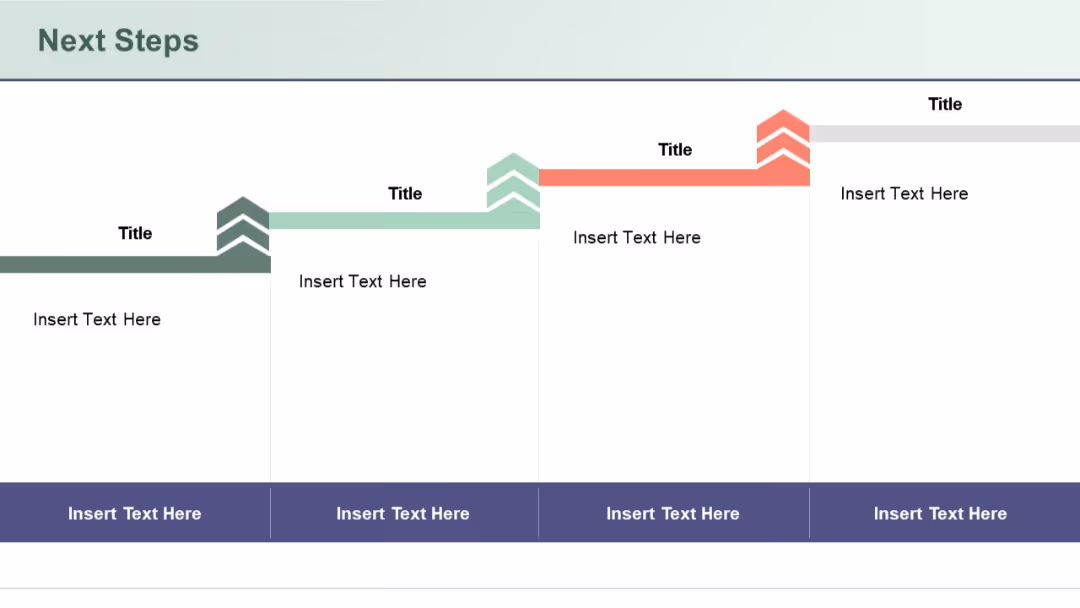 Next Steps

Title

Insert Text Here

Title

Insert Text Here

Title

Insert Text Here

Title

Insert Text Here

Insert Text Here

Insert Text Here

Insert Text Here

Insert Text Here